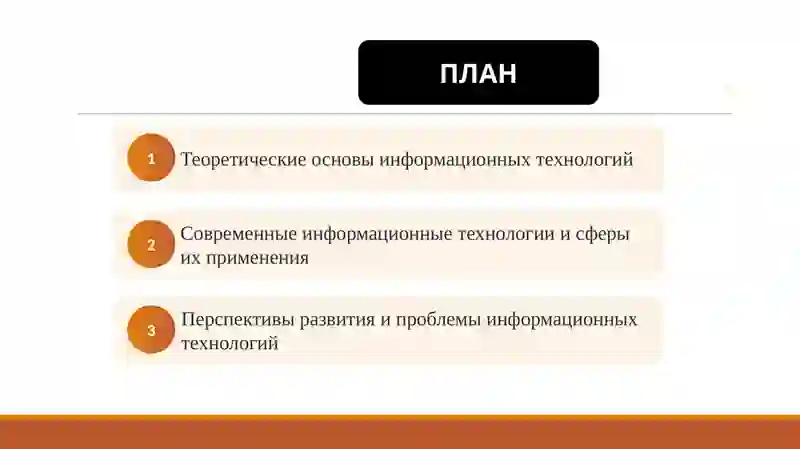 ПЛАН

1 Теоретические основы информационных технологий

2 Современные информационные технологии и сферы их применения

3 Перспективы развития и проблемы информационных технологий